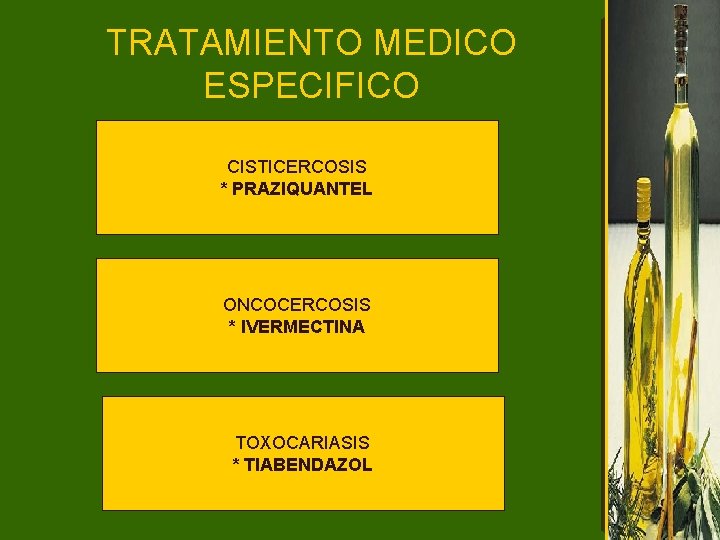 TRATAMIENTO MEDICO ESPECIFICO

CISTICERCOSIS
* PRAZIQUANTEL

ONCOCERCOSIS
* IVERMECTINA

TOXOCARIASIS
* TIABENDAZOL